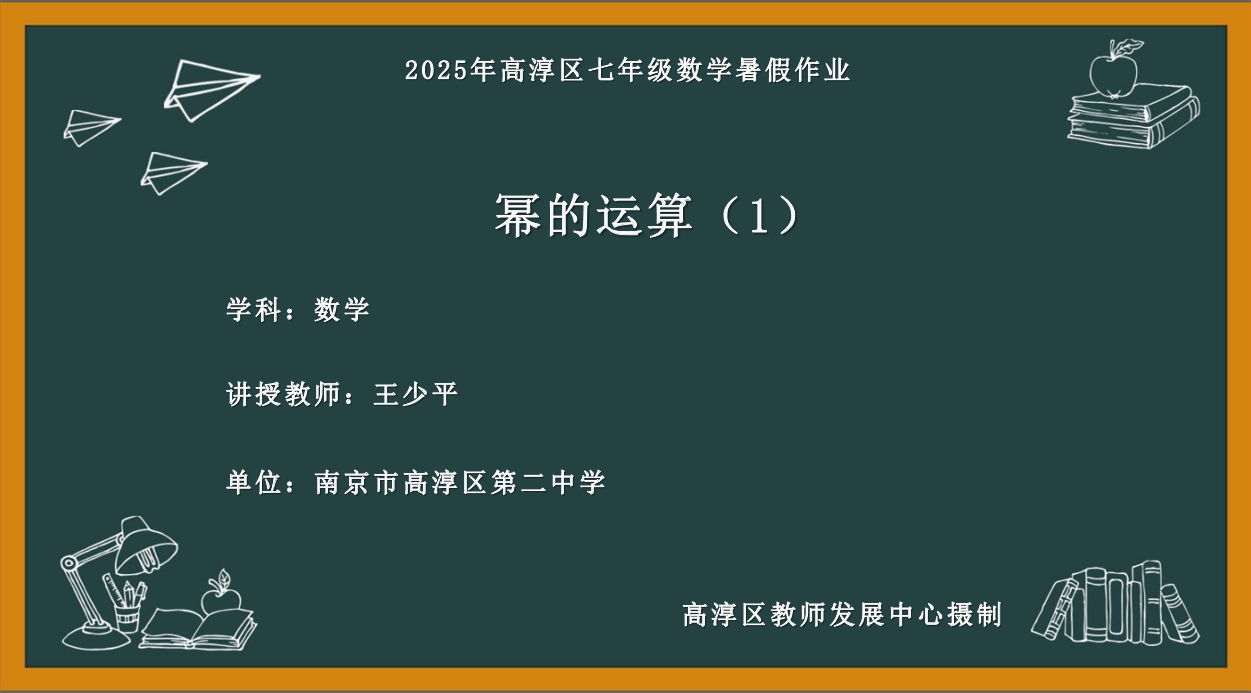 2025年高淳区七年级数学暑假作业

幂的运算（1）

学科：数学

讲授教师：王少平

单位：南京市高淳区第二中学

高淳区教师发展中心摄制